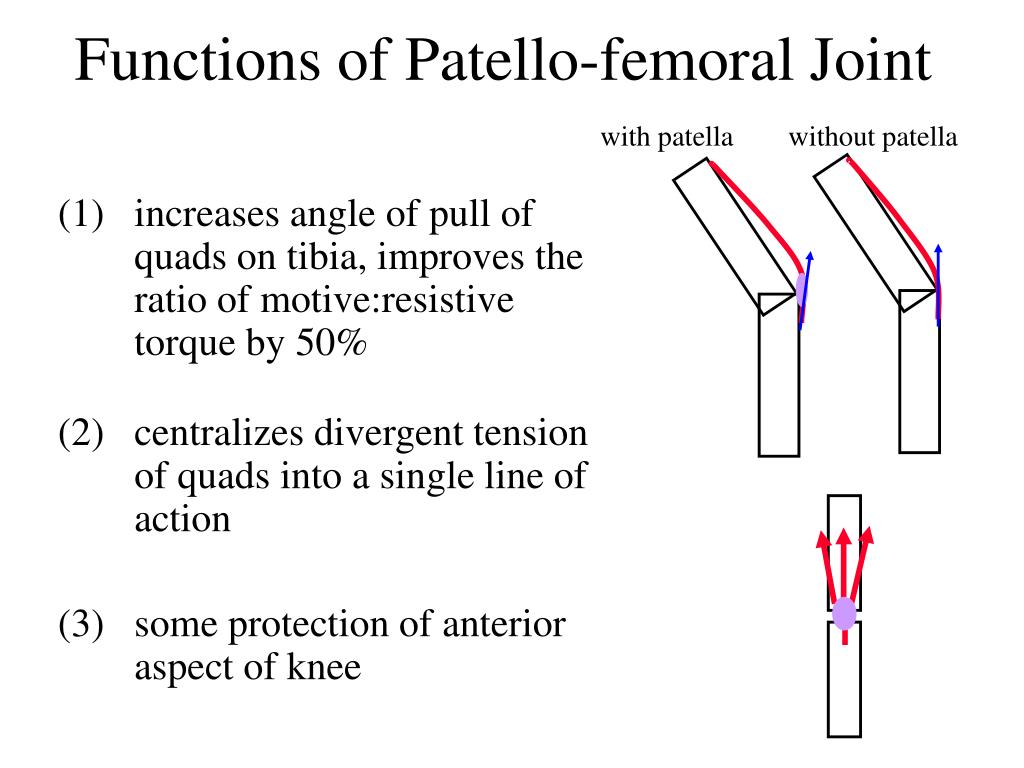 Functions of Patello-femoral Joint

with patella

without patella

(1) increases angle of pull of quads on tibia, improves the ratio of motive:resistive torque by 50%

(2) centralizes divergent tension of quads into a single line of action

(3) some protection of anterior aspect of knee